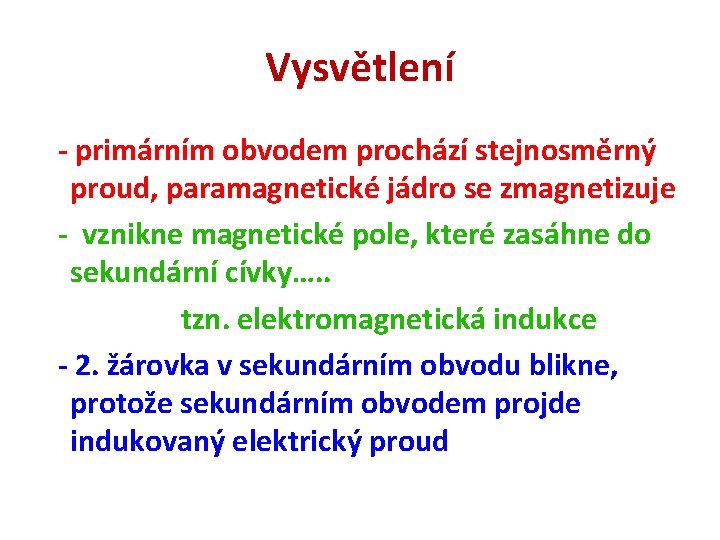 Vysvětlení

- primárním obvodem prochází stejnosměrný proud, paramagnetické jádro se zmagnetizuje

- vznikne magnetické pole, které zasáhne do sekundární cívky…..

tzn. elektromagnetická indukce

- 2. žárovka v sekundárním obvodu blikne, protože sekundárním obvodem projde indukovaný elektrický proud